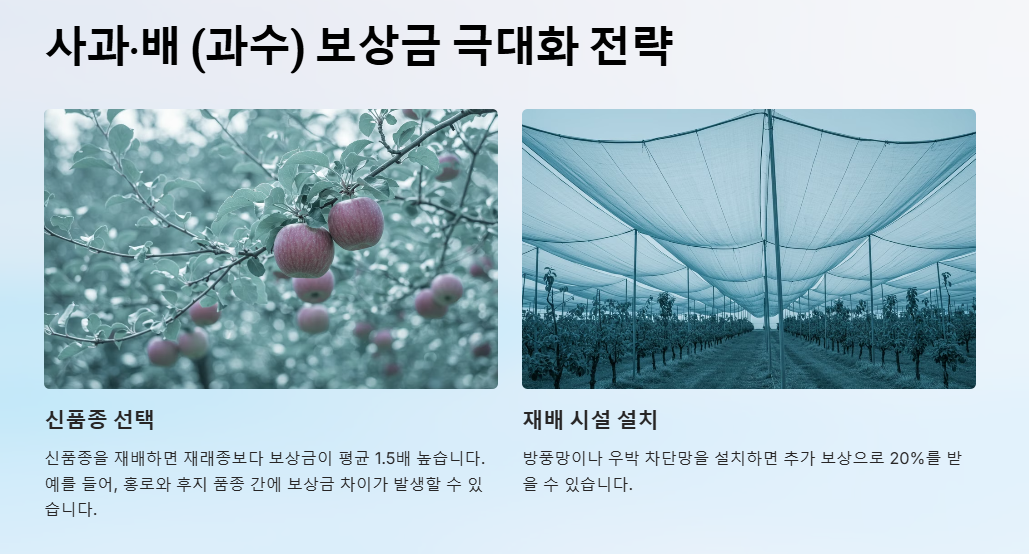 사과·배 (과수) 보상금 극대화 전략

신품종 선택

신품종을 재배하면 재래종보다 보상금이 평균 1.5배 높습니다. 예를 들어, 홍로와 후지 품종 간에 보상금 차이가 발생할 수 있습니다.

재배 시설 설치

방풍망이나 우박 차단망을 설치하면 추가 보상으로 20%를 받을 수 있습니다.